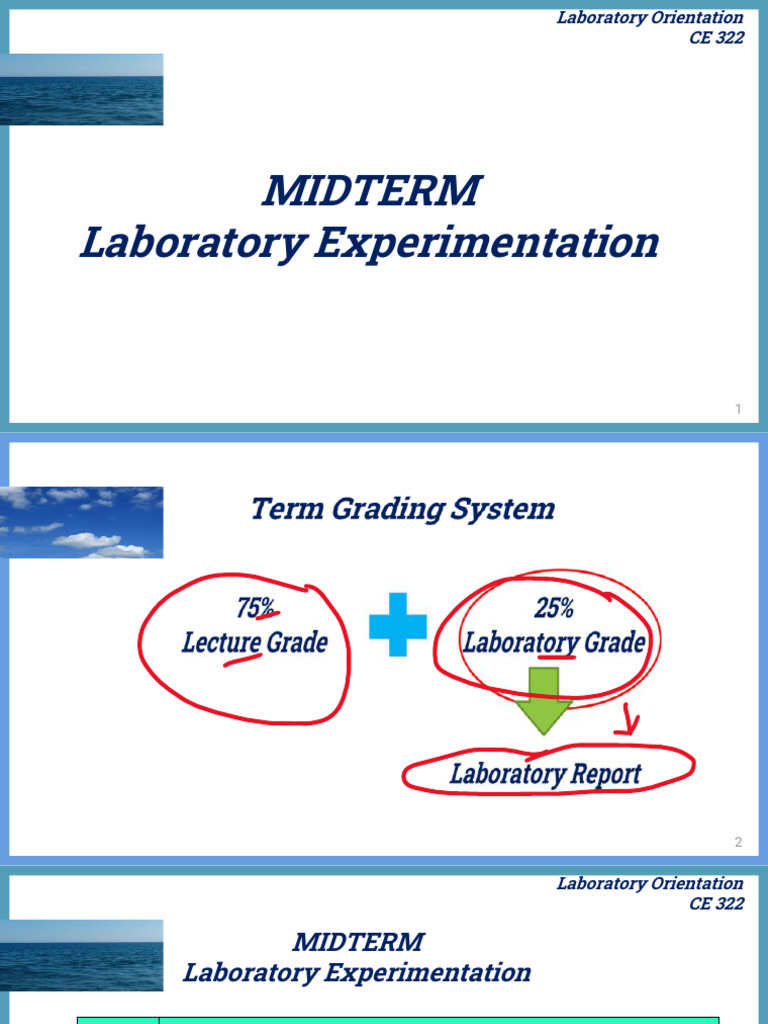 Laboratory Orientation
CE 322

MIDTERM
Laboratory Experimentation

1

Term Grading System

75%
Lecture Grade

25%
Laboratory Grade

Laboratory Report

2

Laboratory Orientation
CE 322

MIDTERM
Laboratory Experimentation